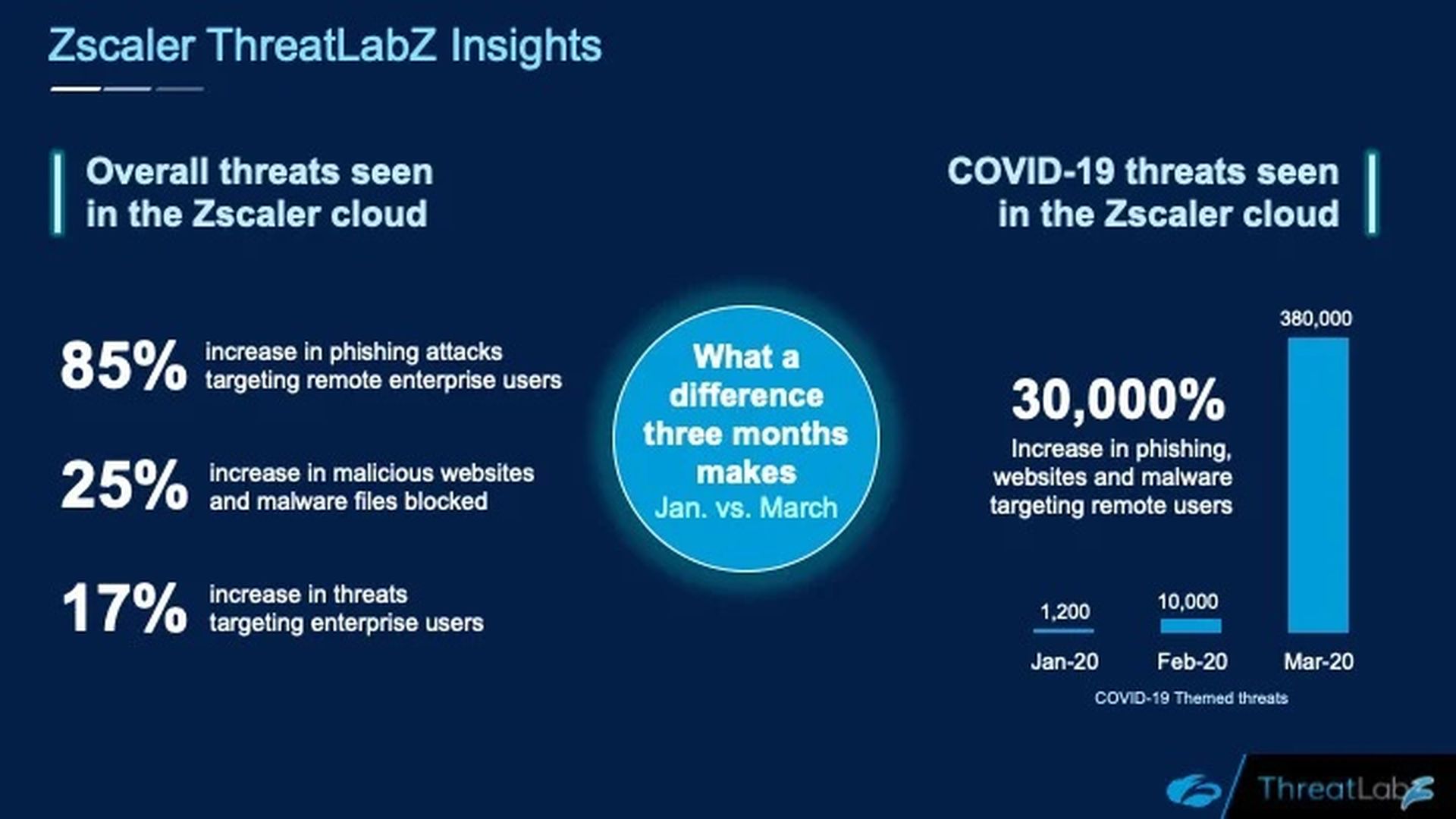 Zscaler ThreatLabZ Insights

Overall threats seen in the Zscaler cloud

85% increase in phishing attacks targeting remote enterprise users

25% increase in malicious websites and malware files blocked

17% increase in threats targeting enterprise users

What a difference three months makes
Jan. vs. March

COVID-19 threats seen in the Zscaler cloud

30,000%
Increase in phishing, websites and malware targeting remote users

1,200
10,000
380,000
Jan-20
Feb-20
Mar-20
COVID-19 Themed threats

ThreatLabZ